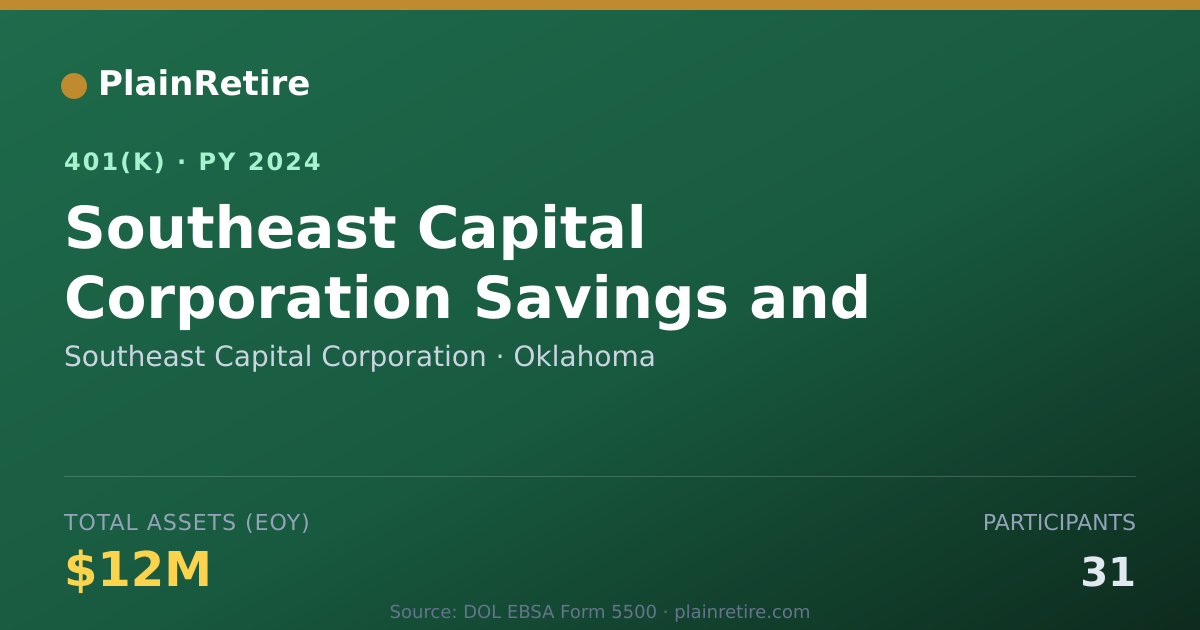 PlainRetire

401(K) · PY 2024

Southeast Capital Corporation Savings and

Southeast Capital Corporation · Oklahoma

TOTAL ASSETS (EOY)

$12M

PARTICIPANTS

31

Source: DOL EBSA Form 5500 · plainretire.com